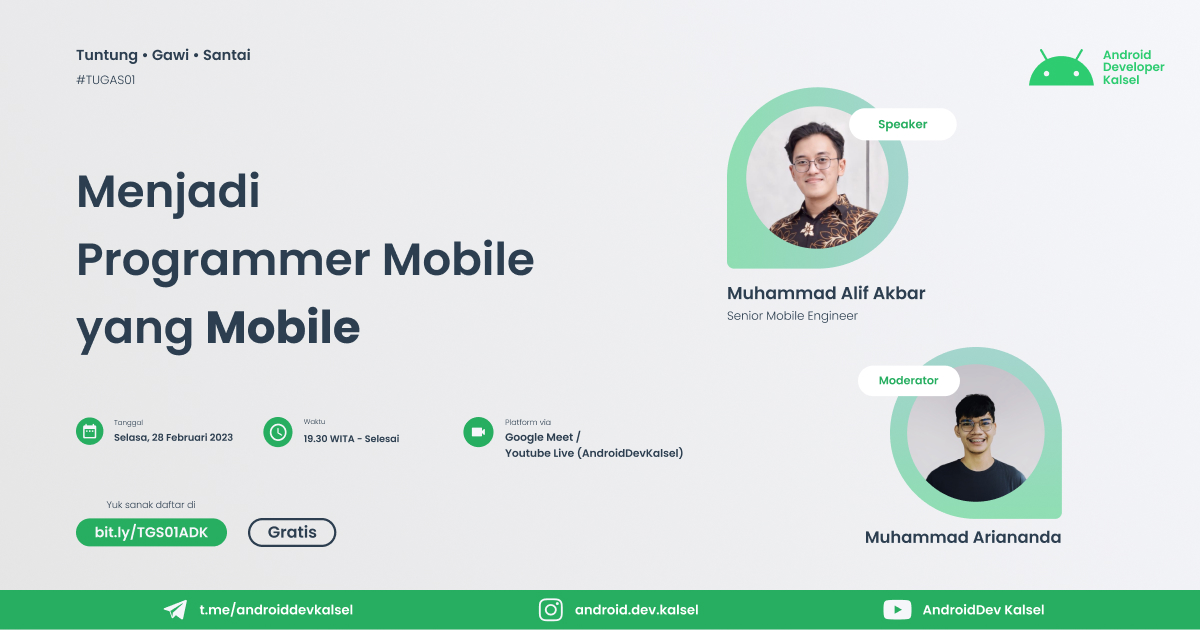 Tuntung • Gawi • Santai
#TUGAS01

Android Developer Kalsel

Menjadi Programmer Mobile yang Mobile

Speaker
Muhammad Alif Akbar
Senior Mobile Engineer

Moderator
Muhammad Ariananda

Tanggal
Selasa, 28 Februari 2023

Waktu
19.30 WITA - Selesai

Platform via
Google Meet / Youtube Live (AndroidDevKalsel)

Yuk sanak daftar di
bit.ly/TGS01ADK
Gratis

t.me/androiddevkalsel
android.dev.kalsel
AndroidDev Kalsel